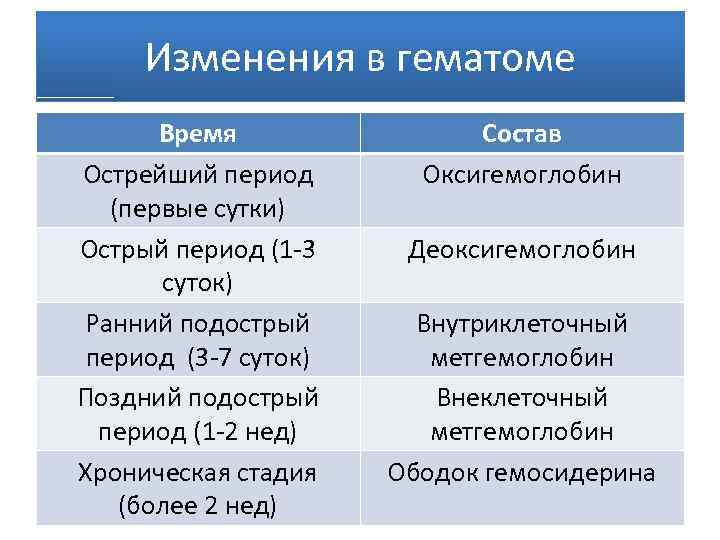 Изменения в гематоме

| Время | Состав |
|---|---|
| Острейший период (первые сутки) | Оксигемоглобин |
| Острый период (1-3 суток) | Деоксигемоглобин |
| Ранний подострый период  (3-7 суток) | Внутриклеточный метгемоглобин |
| Поздний подострый период (1-2 нед) | Внеклеточный метгемоглобин |
| Хроническая стадия (более 2 нед) | Ободок гемосидерина |